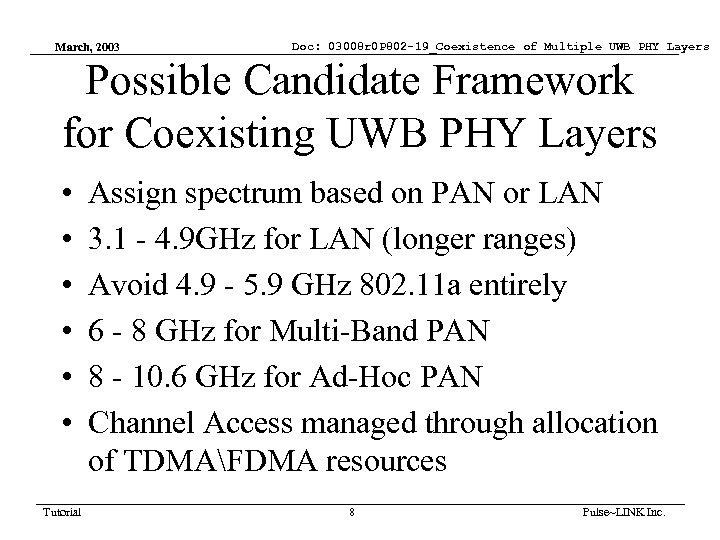 March, 2003

Doc: 03008r0P802-19_Coexistence of Multiple UWB PHY Layers

Possible Candidate Framework for Coexisting UWB PHY Layers

• Assign spectrum based on PAN or LAN
• 3.1 - 4.9GHz for LAN (longer ranges)
• Avoid 4.9 - 5.9 GHz 802.11a entirely
• 6 - 8 GHz for Multi-Band PAN
• 8 - 10.6 GHz for Ad-Hoc PAN
• Channel Access managed through allocation of TDMA\FDMA resources

Tutorial

8

Pulse~LINK Inc.